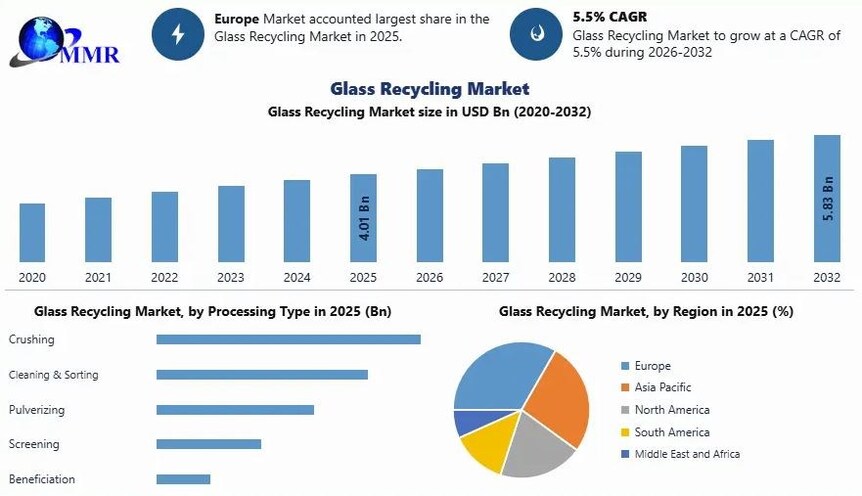 MMR

Europe Market accounted largest share in the Glass Recycling Market in 2025.

5.5% CAGR
Glass Recycling Market to grow at a CAGR of 5.5% during 2026-2032

Glass Recycling Market
Glass Recycling Market size in USD Bn (2020-2032)

4.01 Bn
5.83 Bn

2020 2021 2022 2023 2024 2025 2026 2027 2028 2029 2030 2031 2032

Glass Recycling Market, by Processing Type in 2025 (Bn)

Crushing
Cleaning & Sorting
Pulverizing
Screening
Beneficiation

Glass Recycling Market, by Region in 2025 (%)

Europe
Asia Pacific
North America
South America
Middle East and Africa